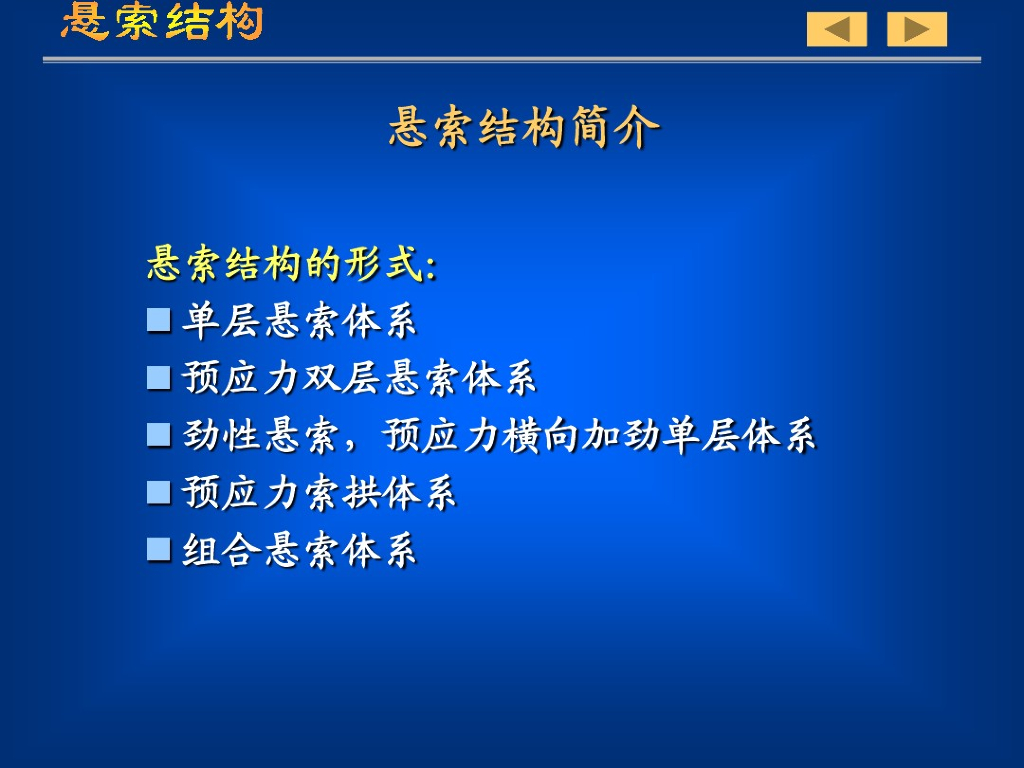 悬索结构

悬索结构简介

悬索结构的形式:
■ 单层悬索体系
■ 预应力双层悬索体系
■ 劲性悬索，预应力横向加劲单层体系
■ 预应力索拱体系
■ 组合悬索体系